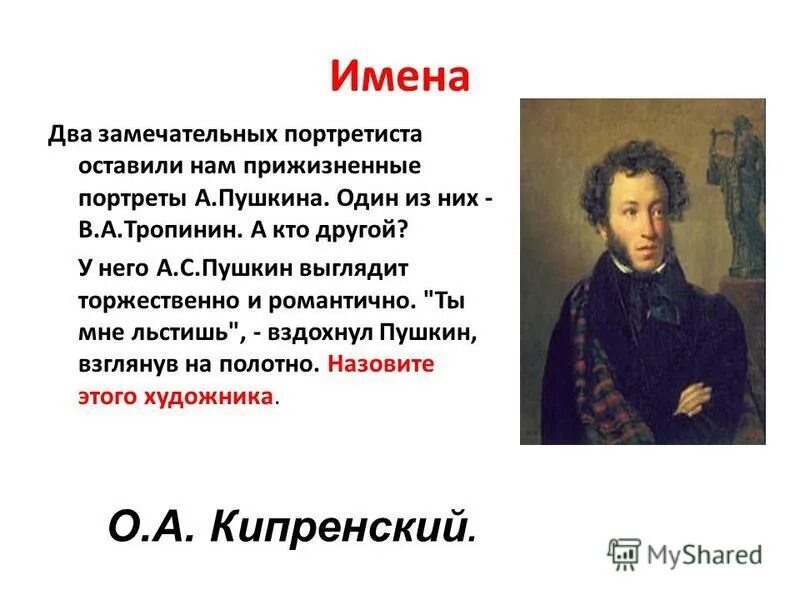 Имена

Два замечательных портретиста оставили нам прижизненные портреты А.Пушкина. Один из них - В.А.Тропинин. А кто другой?

У него А.С.Пушкин выглядит торжественно и романтично. "Ты мне льстишь", - вздохнул Пушкин, взглянув на полотно. Назовите этого художника.

О.А. Кипренский.

MyShared